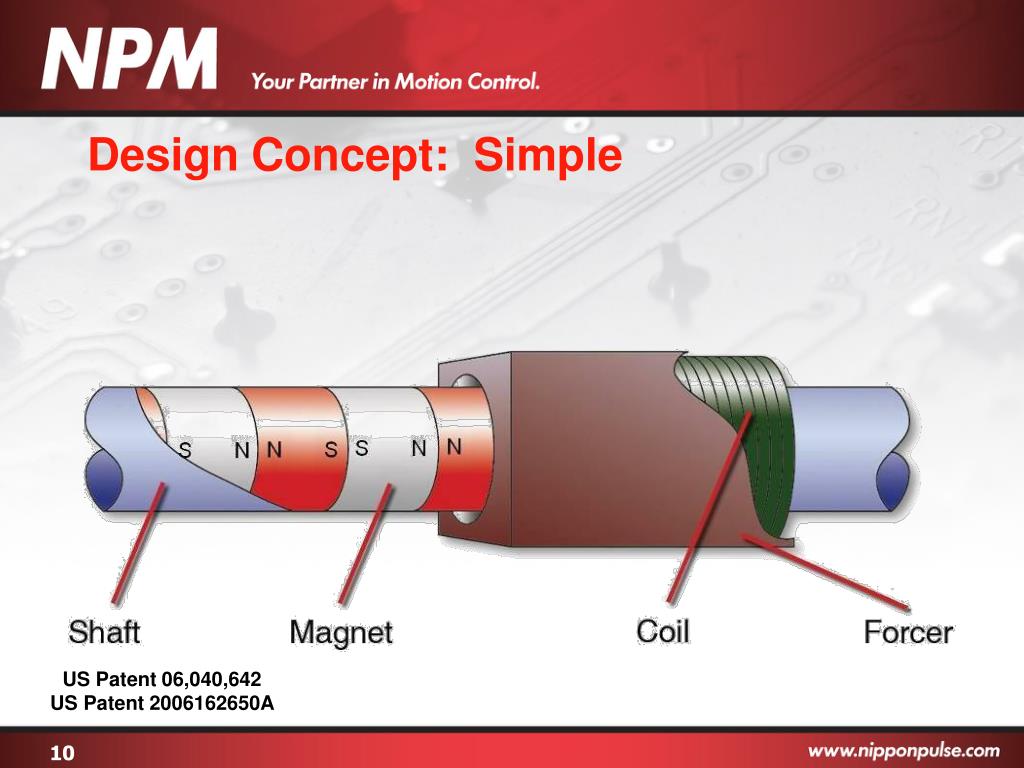 NPM Your Partner in Motion Control.

Design Concept: Simple

S N N S S N N

Shaft Magnet Coil Forcer

US Patent 06,040,642
US Patent 2006162650A

10

www.nipponpulse.com